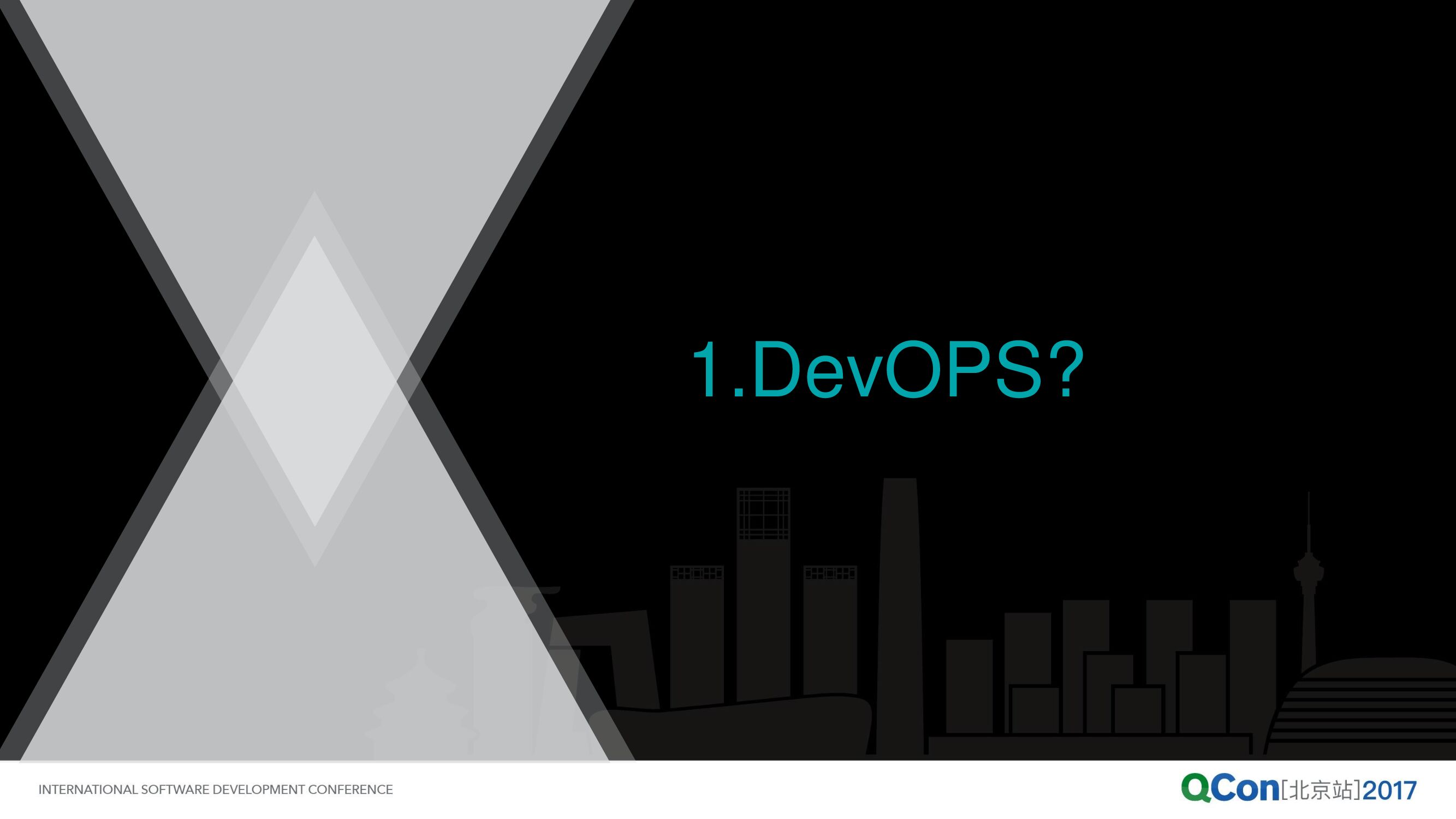 1.DevOPS?

INTERNATIONAL SOFTWARE DEVELOPMENT CONFERENCE

QCon[北京站]2017